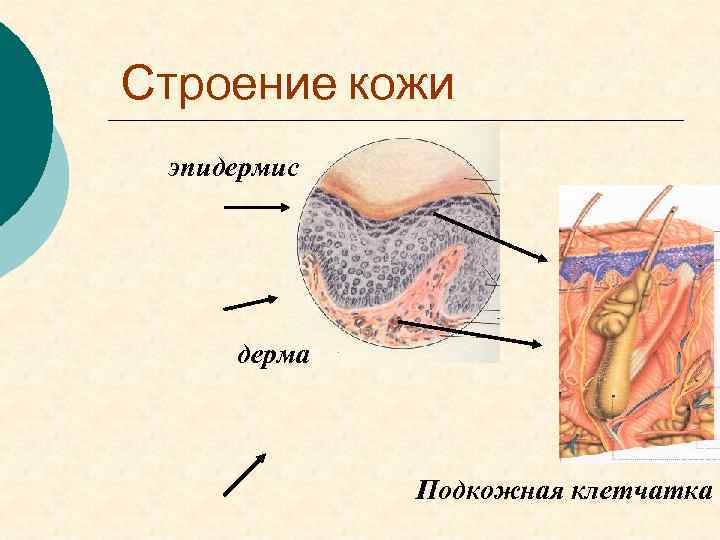 Строение кожи

эпидермис

дерма

Подкожная клетчатка